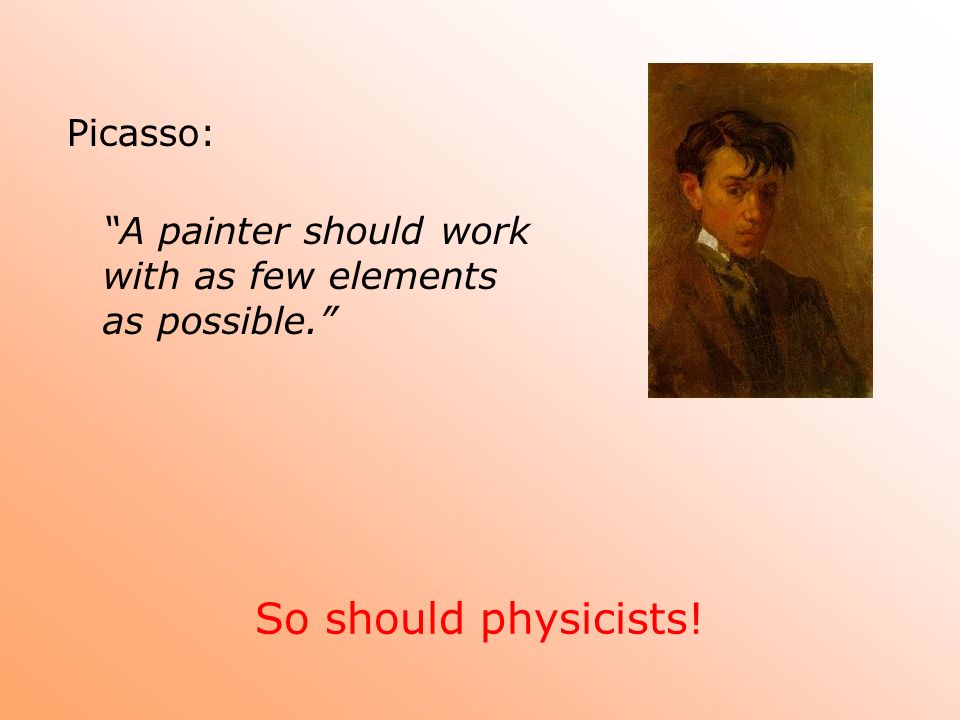 Picasso:

“A painter should work with as few elements as possible.”

So should physicists!